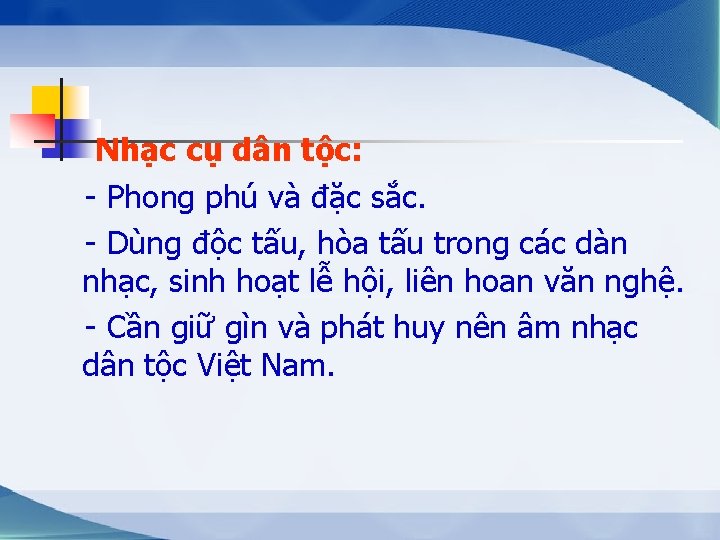 Nhạc cụ dân tộc:

- Phong phú và đặc sắc.

- Dùng độc tấu, hòa tấu trong các dàn nhạc, sinh hoạt lễ hội, liên hoan văn nghệ.

- Cần giữ gìn và phát huy nên âm nhạc dân tộc Việt Nam.